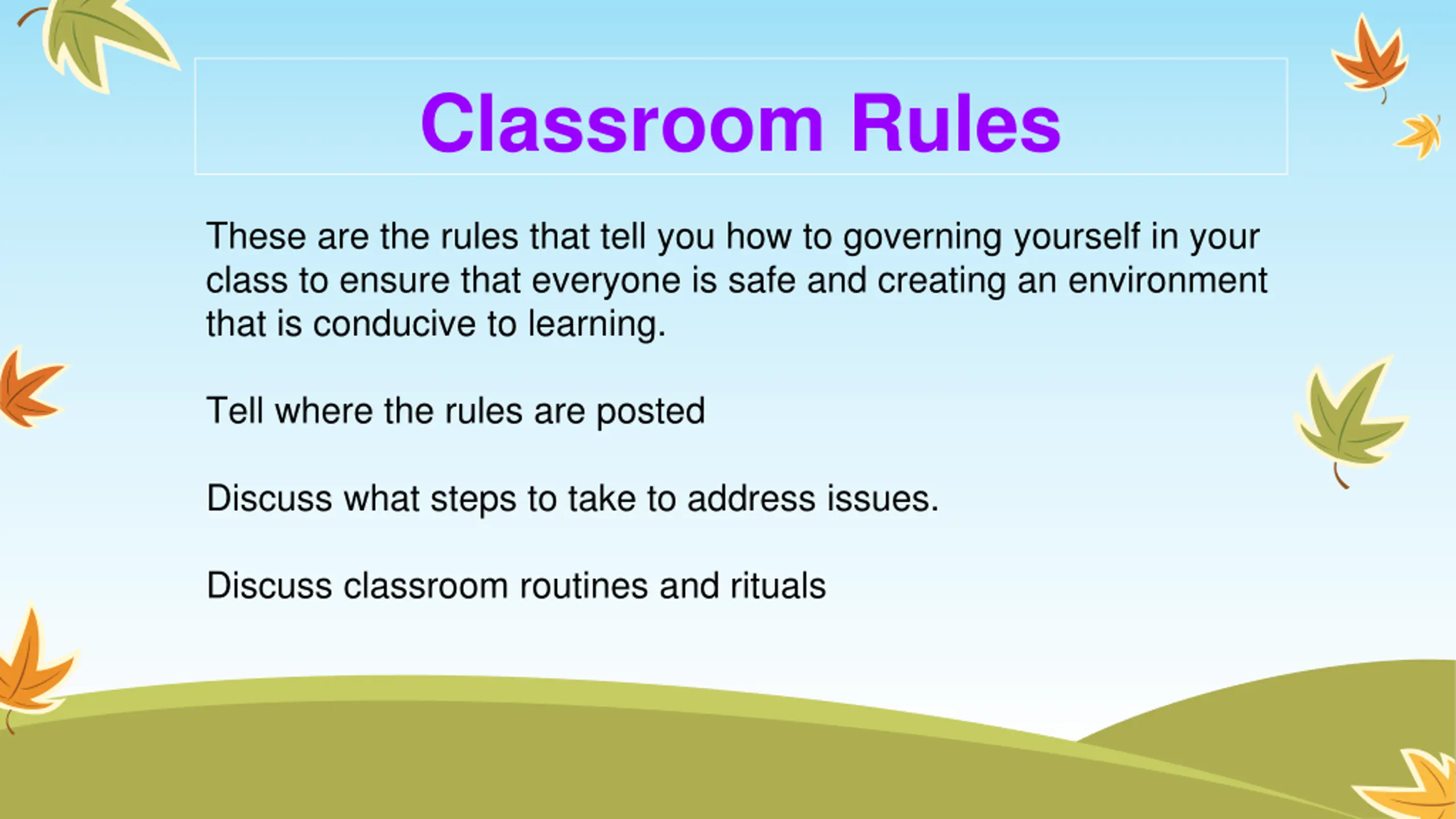 Classroom Rules

These are the rules that tell you how to governing yourself in your class to ensure that everyone is safe and creating an environment that is conducive to learning.

Tell where the rules are posted

Discuss what steps to take to address issues.

Discuss classroom routines and rituals